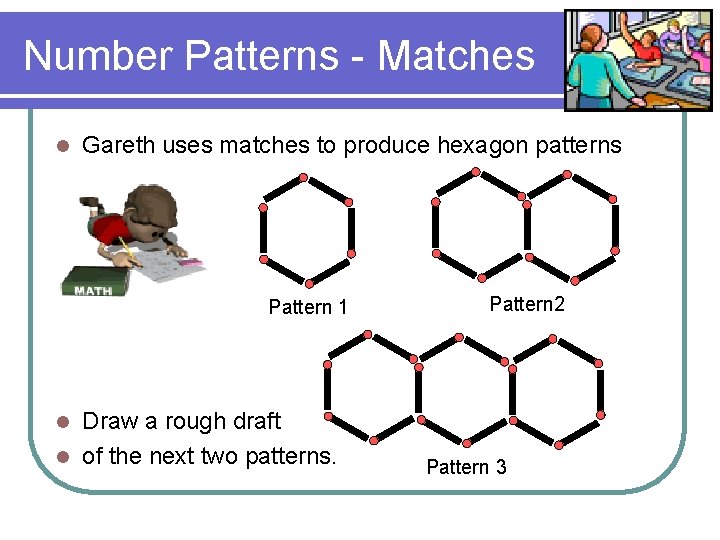 Number Patterns - Matches

Gareth uses matches to produce hexagon patterns

MATH

Pattern 1

Pattern2

Pattern 3

Draw a rough draft

of the next two patterns.